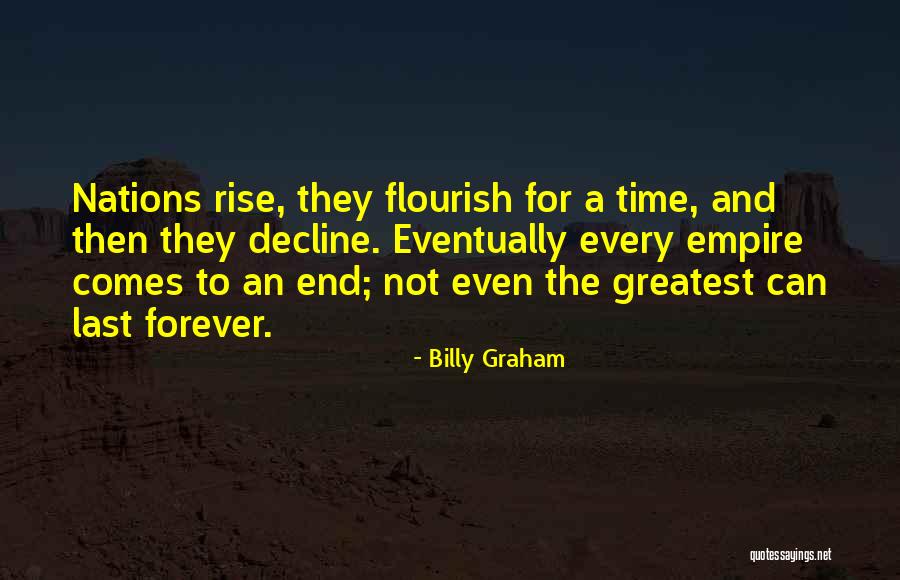 Nations rise, they flourish for a time, and then they decline. Eventually every empire comes to an end; not even the greatest can last forever.

- Billy Graham

quotessayings.net